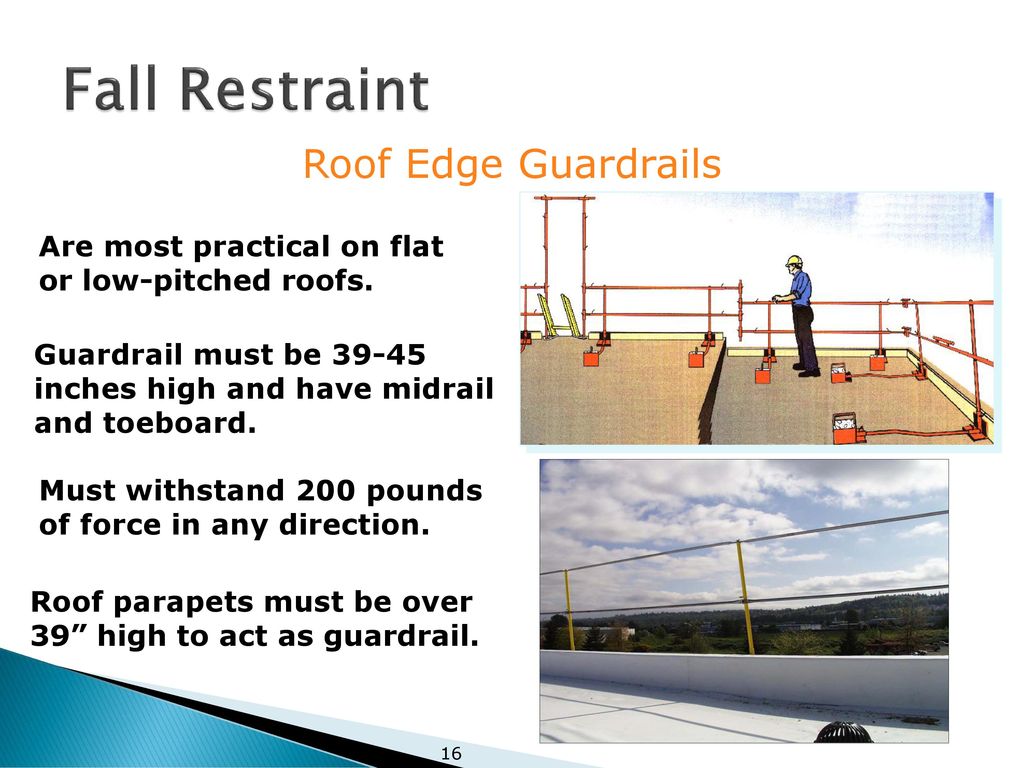 Fall Restraint

Roof Edge Guardrails

Are most practical on flat or low-pitched roofs.

Guardrail must be 39-45 inches high and have midrail and toeboard.

Must withstand 200 pounds of force in any direction.

Roof parapets must be over 39” high to act as guardrail.

16